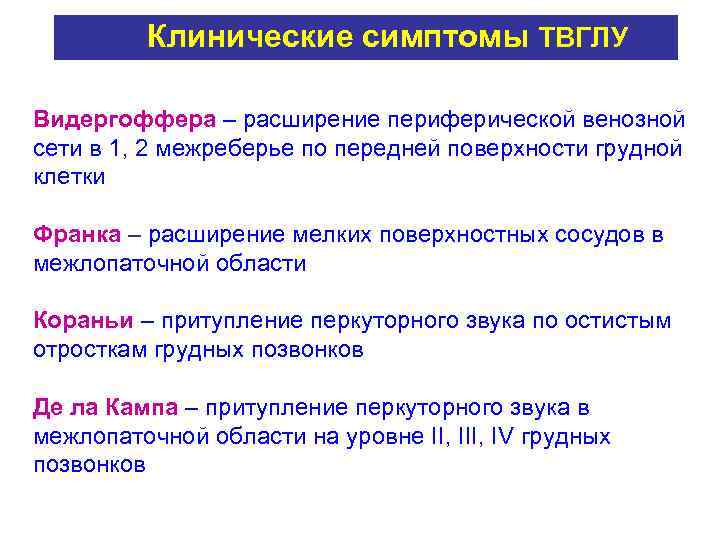 Клинические симптомы ТВГЛУ

Видергоффера – расширение периферической венозной сети в 1, 2 межреберье по передней поверхности грудной клетки

Франка – расширение мелких поверхностных сосудов в межлопаточной области

Кораньи – притупление перкуторного звука по остистым отросткам грудных позвонков

Де ла Кампа – притупление перкуторного звука в межлопаточной области на уровне II, III, IV грудных позвонков